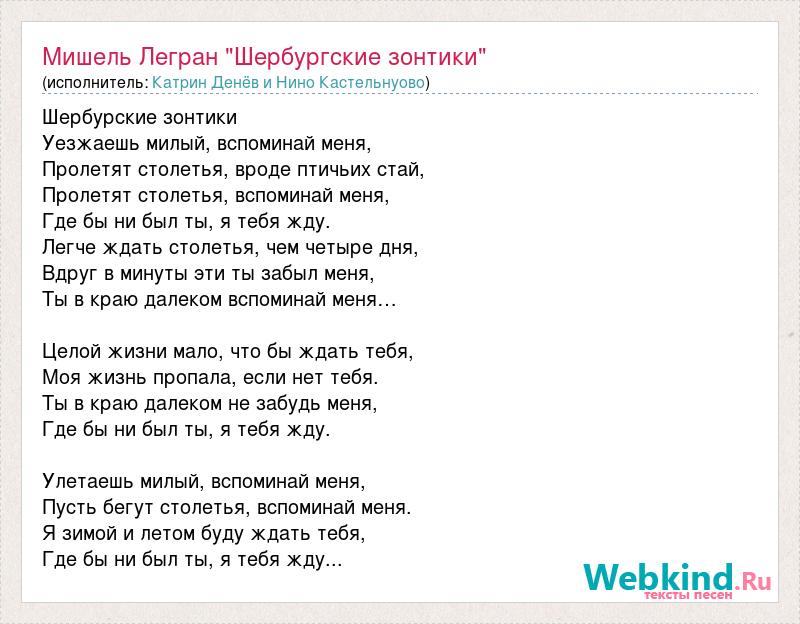 Мишель Легран "Шербургские зонтики"
(исполнитель: Катрин Денёв и Нино Кастельнуово)

Шербурские зонтики
Уезжаешь милый, вспоминай меня,
Пролетят столетья, вроде птичьих стай,
Пролетят столетья, вспоминай меня,
Где бы ни был ты, я тебя жду.
Легче ждать столетья, чем четыре дня,
Вдруг в минуты эти ты забыл меня,
Ты в краю далеком вспоминай меня…

Целой жизни мало, что бы ждать тебя,
Моя жизнь пропала, если нет тебя.
Ты в краю далеком не забудь меня,
Где бы ни был ты, я тебя жду.

Улетаешь милый, вспоминай меня,
Пусть бегут столетья, вспоминай меня.
Я зимой и летом буду ждать тебя,
Где бы ни был ты, я тебя жду...

Webkind.Ru
тексты песен